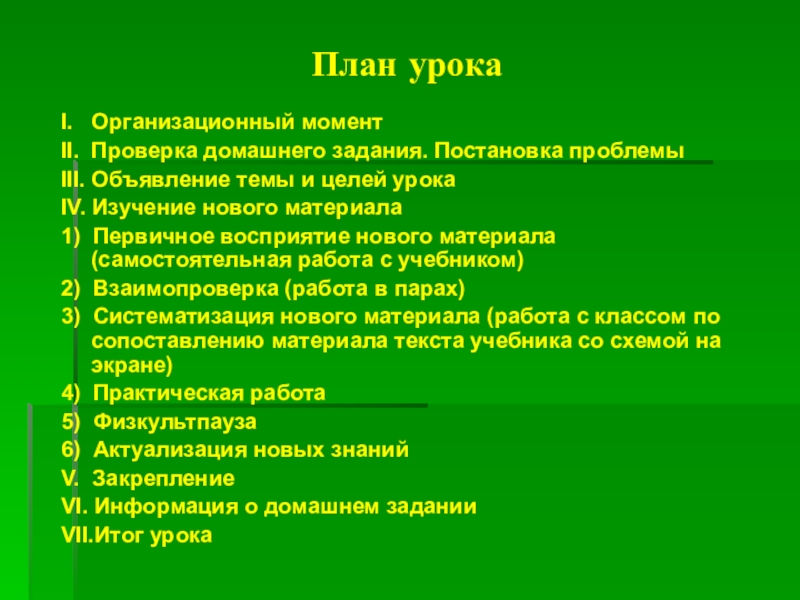 План урока

I. Организационный момент
II. Проверка домашнего задания. Постановка проблемы
III. Объявление темы и целей урока
IV. Изучение нового материала
1) Первичное восприятие нового материала (самостоятельная работа с учебником)
2) Взаимопроверка (работа в парах)
3) Систематизация нового материала (работа с классом по сопоставлению материала текста учебника со схемой на экране)
4) Практическая работа
5) Физкультпауза
6) Актуализация новых знаний
V. Закрепление
VI. Информация о домашнем задании
VII.Итог урока